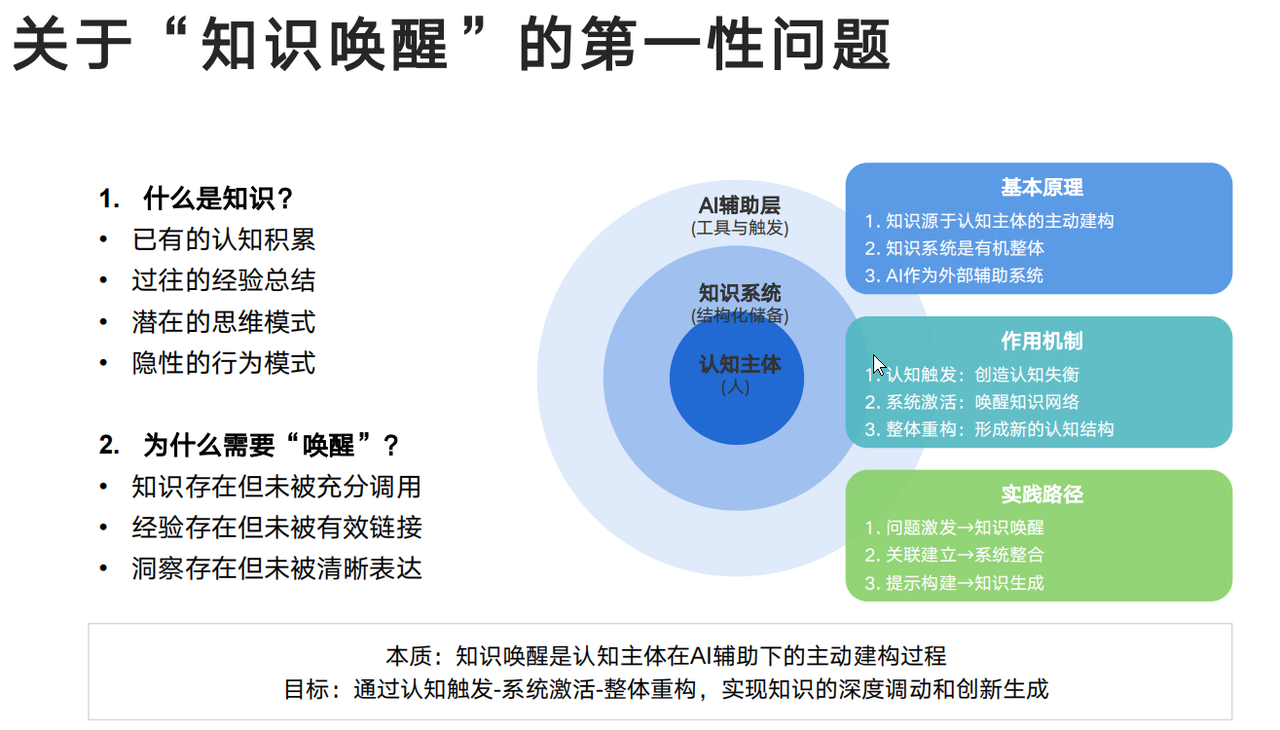 关于“知识唤醒”的第一性问题

1. 什么是知识？
• 已有的认知积累
• 过往的经验总结
• 潜在的思维模式
• 隐性的行为模式

2. 为什么需要“唤醒”？
• 知识存在但未被充分调用
• 经验存在但未被有效链接
• 洞察存在但未被清晰表达

AI辅助层
(工具与触发)

知识系统
(结构化储备)

认知主体
(人)

基本原理
1. 知识源于认知主体的主动建构
2. 知识系统是有机整体
3. AI作为外部辅助系统

作用机制
1. 认知触发：创造认知失衡
2. 系统激活：唤醒知识网络
3. 整体重构：形成新的认知结构

实践路径
1. 问题激发→知识唤醒
2. 关联建立→系统整合
3. 提示构建→知识生成

本质：知识唤醒是认知主体在AI辅助下的主动建构过程
目标：通过认知触发-系统激活-整体重构，实现知识的深度调动和创新生成